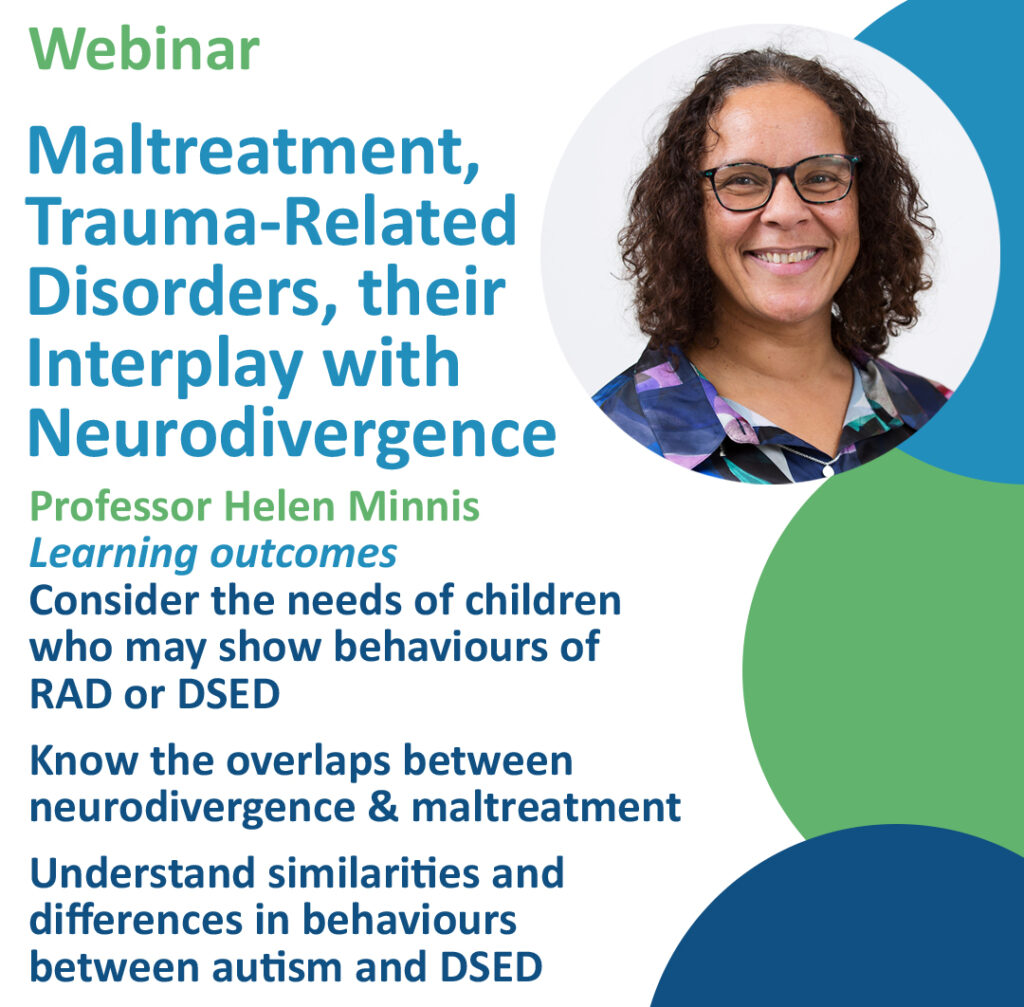 Webinar

Maltreatment, Trauma-Related Disorders, their Interplay with Neurodivergence

Professor Helen Minnis

Learning outcomes

Consider the needs of children who may show behaviours of RAD or DSED

Know the overlaps between neurodivergence & maltreatment

Understand similarities and differences in behaviours between autism and DSED